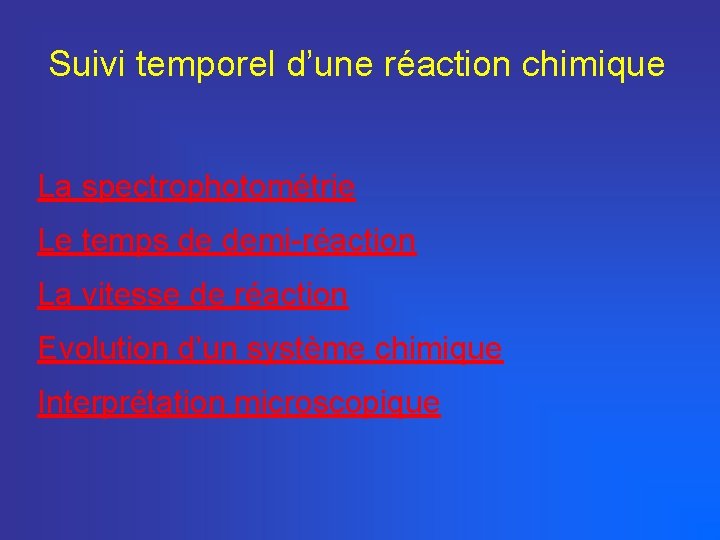 Suivi temporel d'une réaction chimique

La spectrophotométrie

Le temps de demi-réaction

La vitesse de réaction

Evolution d'un système chimique

Interprétation microscopique